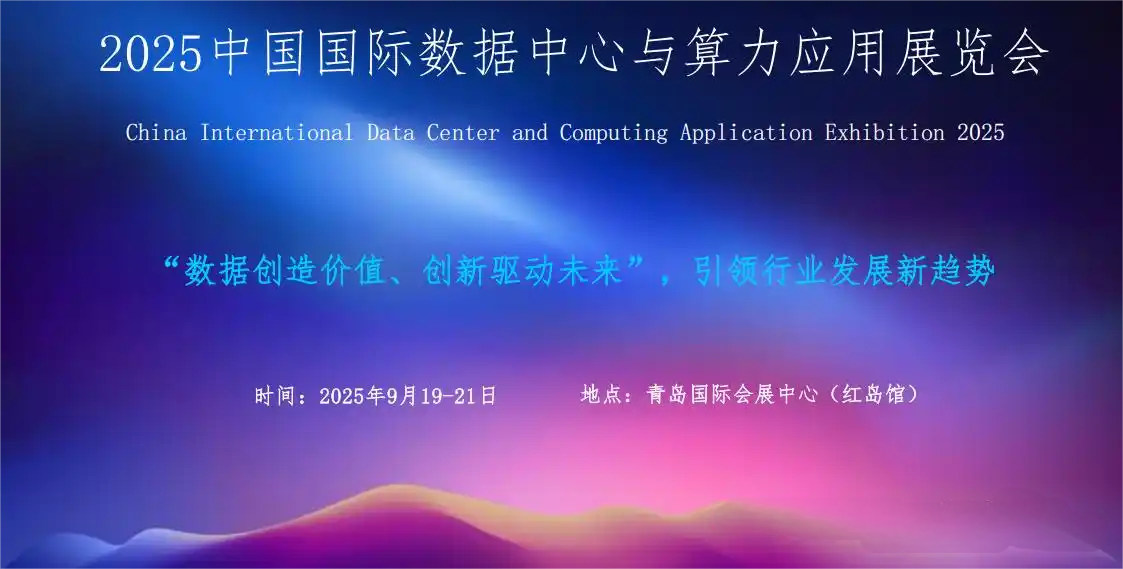 2025中国国际数据中心与算力应用展览会

China International Data Center and Computing Application Exhibition 2025

“数据创造价值、创新驱动未来”，引领行业发展新趋势

时间：2025年9月19-21日　　地点：青岛国际会展中心（红岛馆）